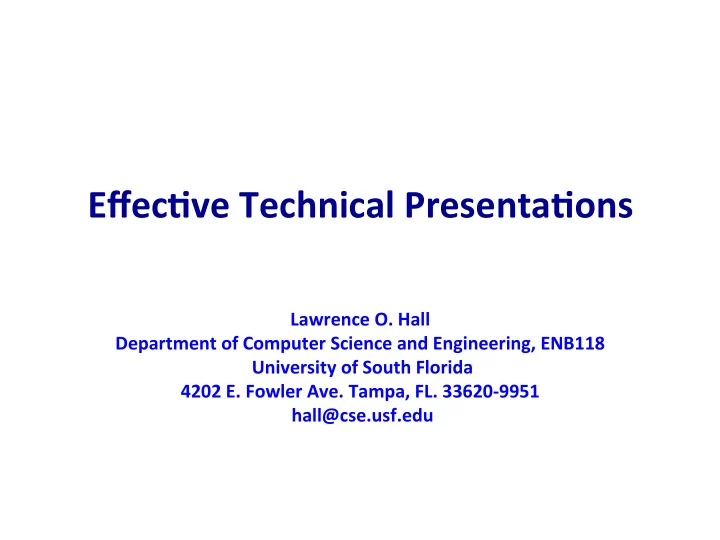 Effective Technical Presentations

Lawrence O. Hall
Department of Computer Science and Engineering, ENB118
University of South Florida
4202 E. Fowler Ave. Tampa, FL. 33620-9951
hall@cse.usf.edu